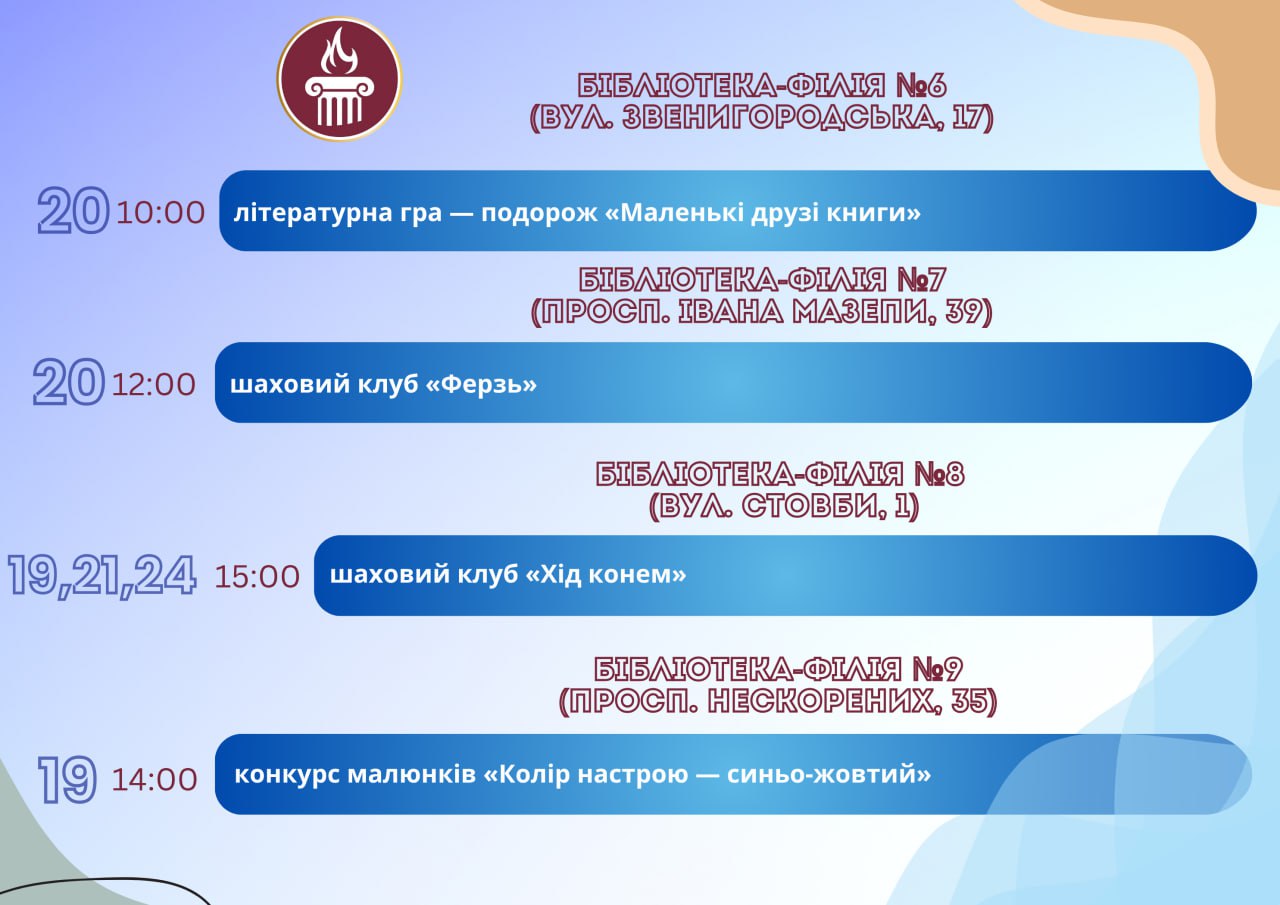 БІБЛІОТЕКА-ФІЛІЯ №6
(ВУЛ. ЗВЕНИГОРОДСЬКА, 17)

20 10:00 літературна гра — подорож «Маленькі друзі книги»

БІБЛІОТЕКА-ФІЛІЯ №7
(ПРОСП. ІВАНА МАЗЕПИ, 39)

20 12:00 шаховий клуб «Ферзь»

БІБЛІОТЕКА-ФІЛІЯ №8
(ВУЛ. СТОВБИ, 1)

19,21,24 15:00 шаховий клуб «Хід конем»

БІБЛІОТЕКА-ФІЛІЯ №9
(ПРОСП. НЕСКОРЕНИХ, 35)

19 14:00 конкурс малюнків «Колір настрою — синьо-жовтий»